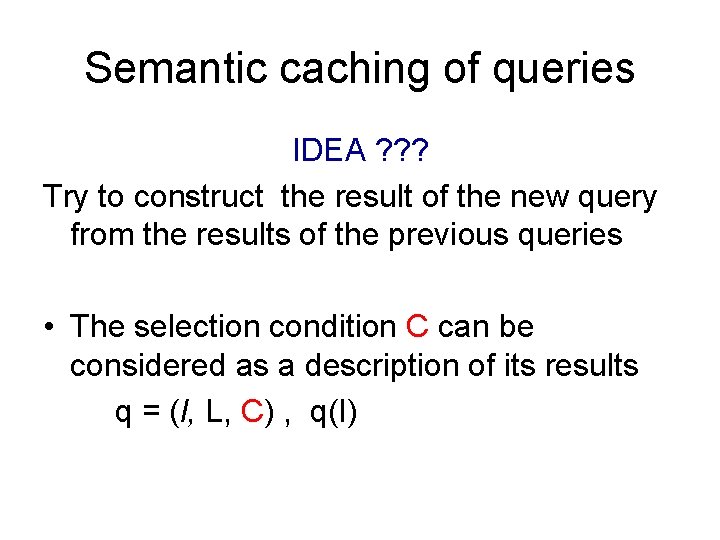 Semantic caching of queries

IDEA ???

Try to construct the result of the new query from the results of the previous queries

• The selection condition C can be considered as a description of its results

q = (I, L, C) , q(I)